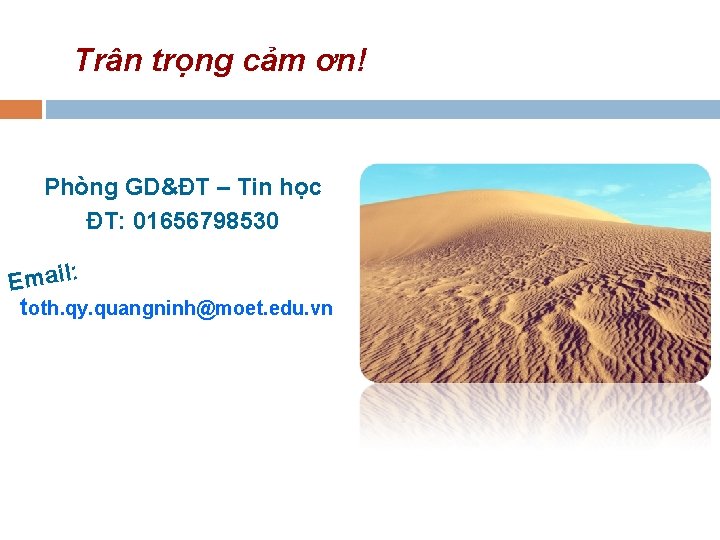 Trân trọng cảm ơn!

Phòng GD&ĐT – Tin học
ĐT: 01656798530

Email:
toth.qy.quangninh@moet.edu.vn